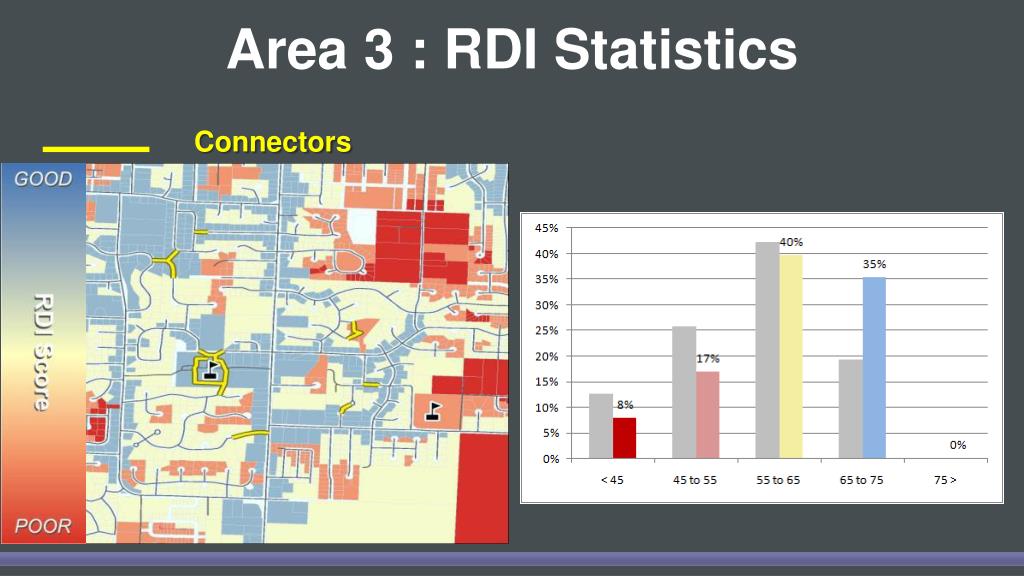 Area 3 : RDI Statistics

Connectors

GOOD

RDI Score

POOR

45%
40%
35%
30%
25%
20%
15%
10%
5%
0%

8%
17%
40%
35%
0%

< 45
45 to 55
55 to 65
65 to 75
75 >